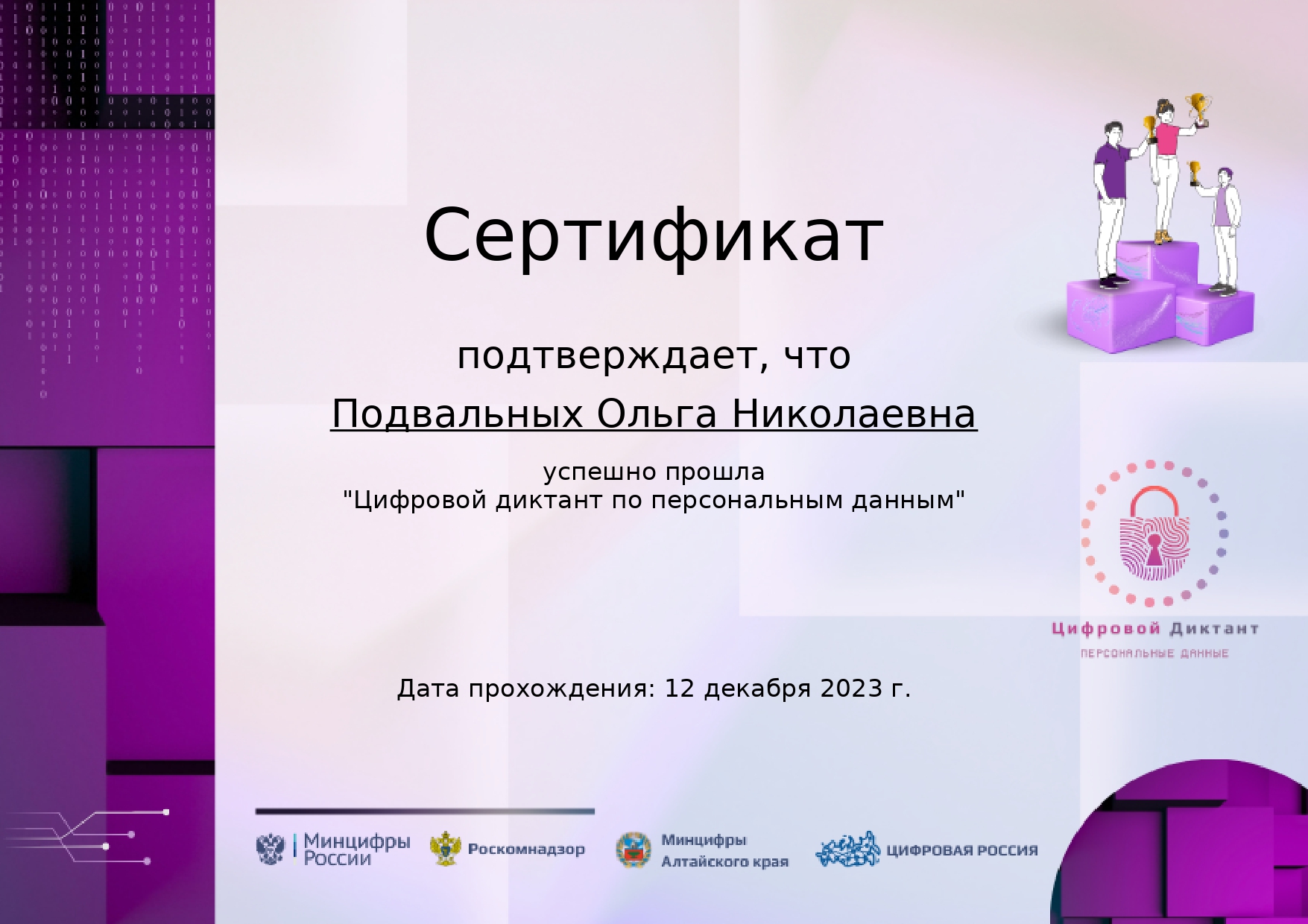 Сертификат

подтверждает, что

Подвальных Ольга Николаевна

успешно прошла
"Цифровой диктант по персональным данным"

Цифровой Диктант
ПЕРСОНАЛЬНЫЕ ДАННЫЕ

Дата прохождения: 12 декабря 2023 г.

Минцифры России

Роскомнадзор

Минцифры Алтайского края

ЦИФРОВАЯ РОССИЯ